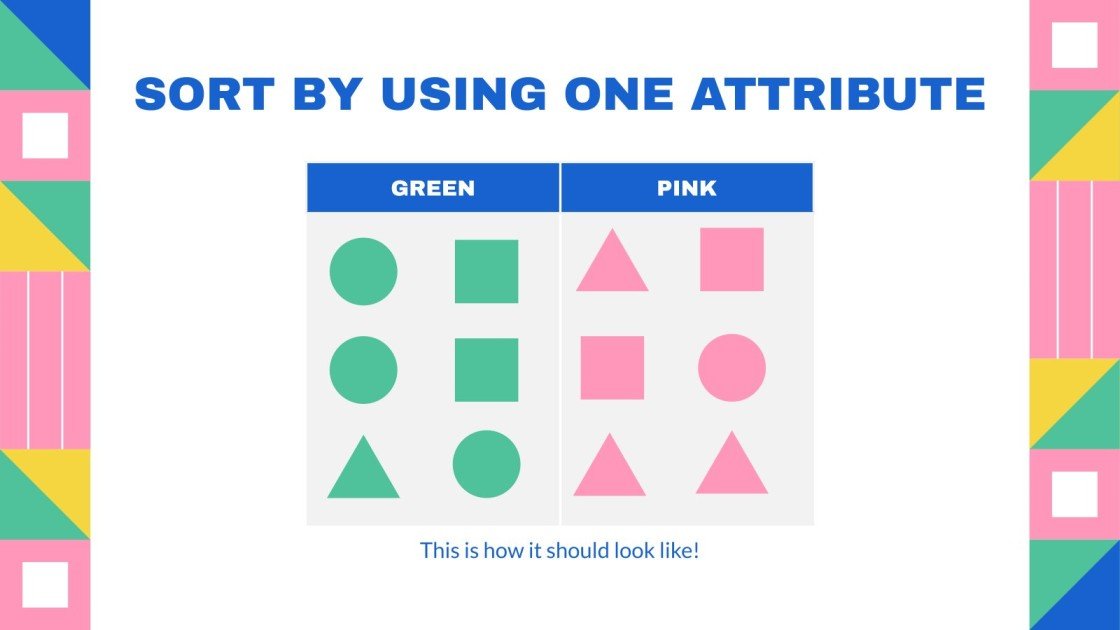 SORT BY USING ONE ATTRIBUTE

| GREEN | PINK |
|---|---|
| | |

This is how it should look like!